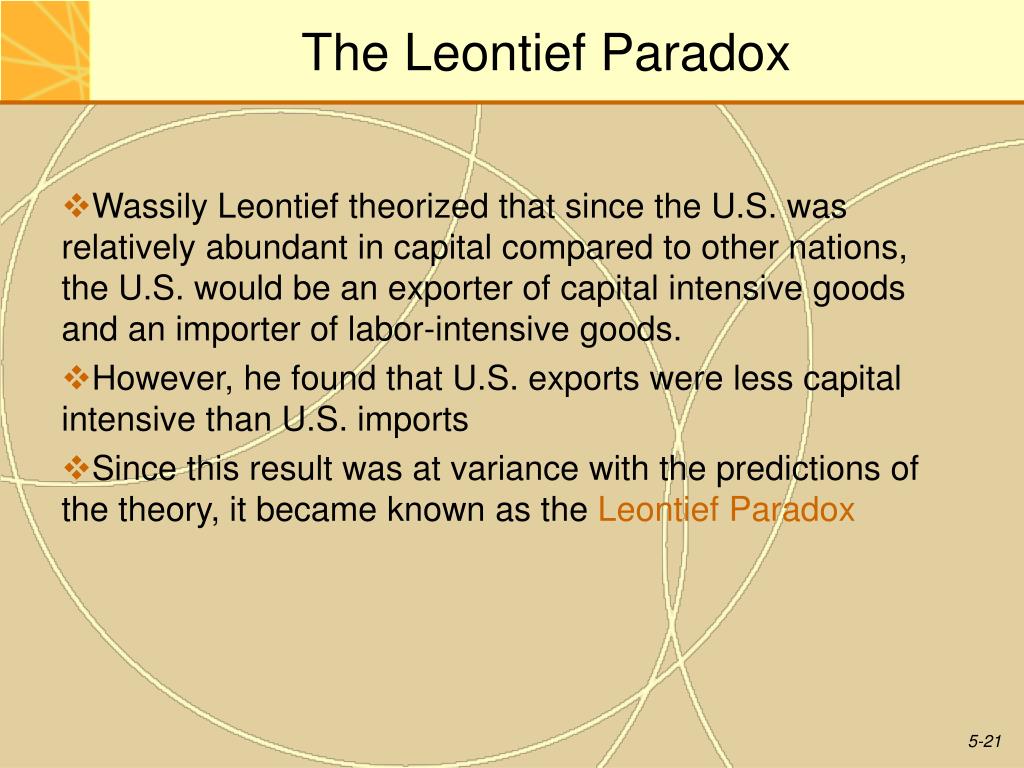 The Leontief Paradox

❖Wassily Leontief theorized that since the U.S. was relatively abundant in capital compared to other nations, the U.S. would be an exporter of capital intensive goods and an importer of labor-intensive goods.

❖However, he found that U.S. exports were less capital intensive than U.S. imports

❖Since this result was at variance with the predictions of the theory, it became known as the Leontief Paradox

5-21